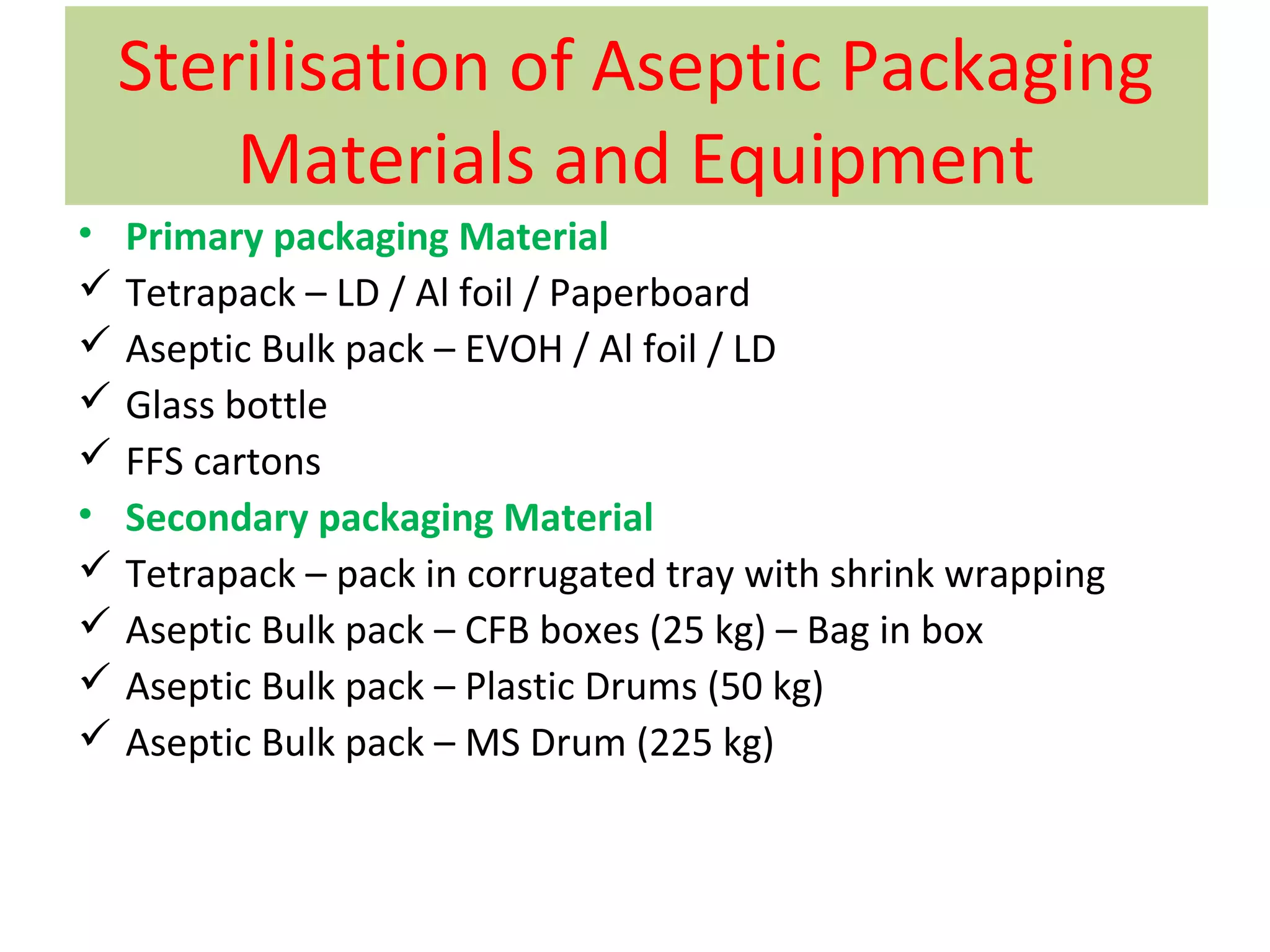 Sterilisation of Aseptic Packaging Materials and Equipment

• Primary packaging Material
✓ Tetrapack – LD / Al foil / Paperboard
✓ Aseptic Bulk pack – EVOH / Al foil / LD
✓ Glass bottle
✓ FFS cartons
• Secondary packaging Material
✓ Tetrapack – pack in corrugated tray with shrink wrapping
✓ Aseptic Bulk pack – CFB boxes (25 kg) – Bag in box
✓ Aseptic Bulk pack – Plastic Drums (50 kg)
✓ Aseptic Bulk pack – MS Drum (225 kg)